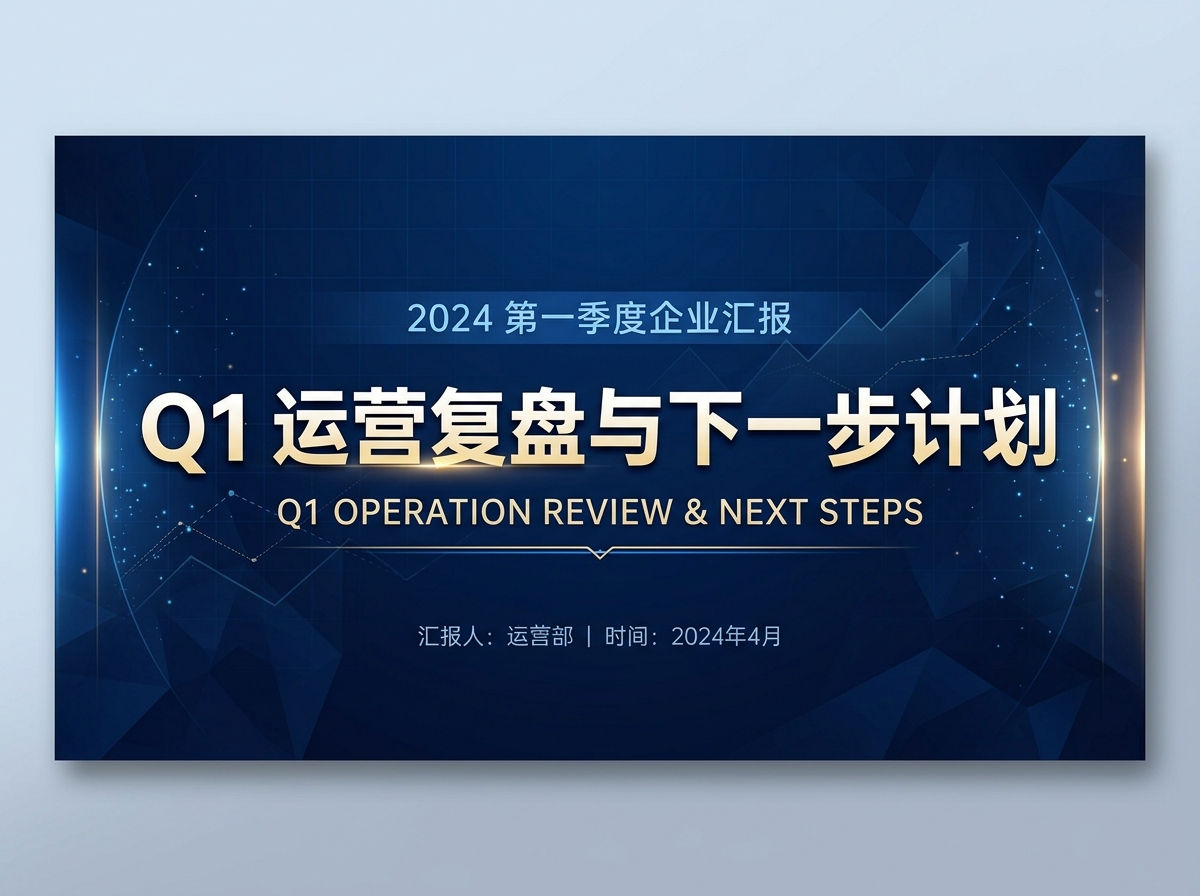 2024第一季度企业汇报

Q1运营复盘与下一步计划

Q1 OPERATION REVIEW & NEXT STEPS

汇报人：运营部 | 时间：2024年4月